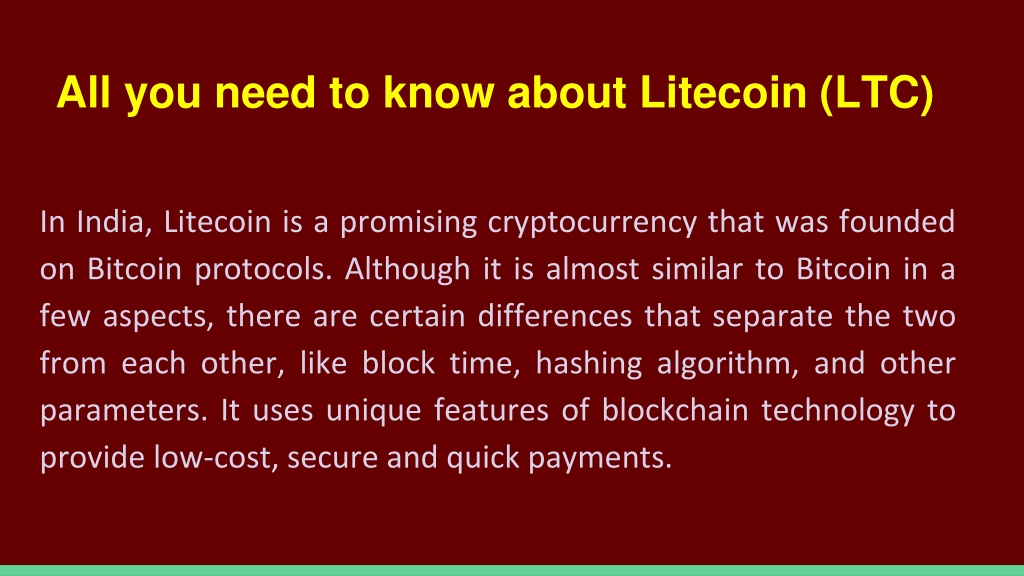 All you need to know about Litecoin (LTC)

In India, Litecoin is a promising cryptocurrency that was founded on Bitcoin protocols. Although it is almost similar to Bitcoin in a few aspects, there are certain differences that separate the two from each other, like block time, hashing algorithm, and other parameters. It uses unique features of blockchain technology to provide low-cost, secure and quick payments.